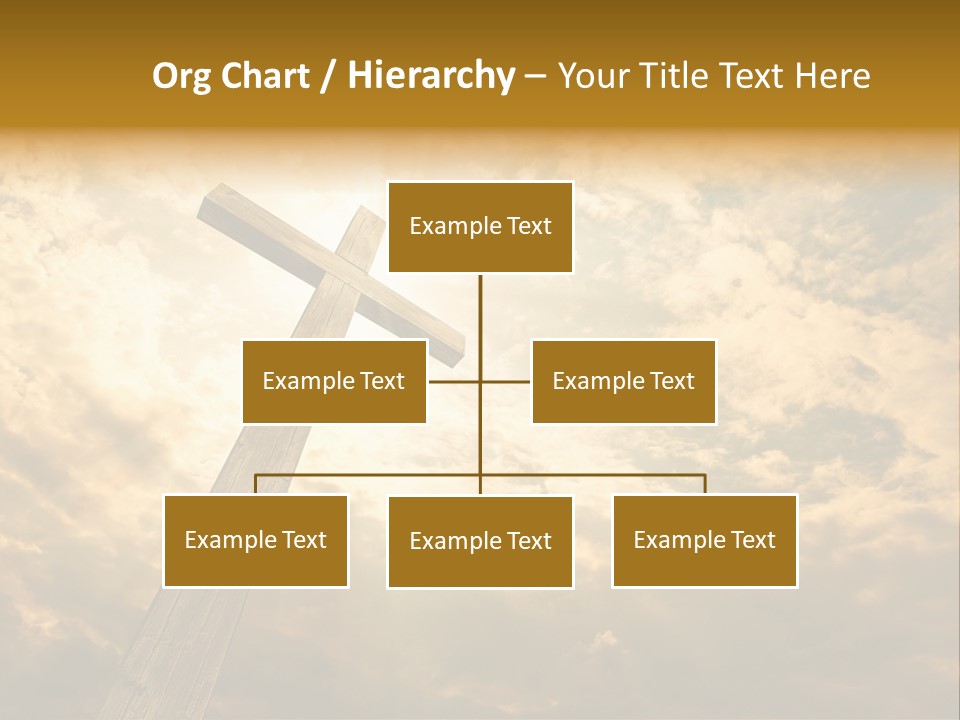 Org Chart / Hierarchy – Your Title Text Here

Example Text

Example Text

Example Text

Example Text

Example Text

Example Text